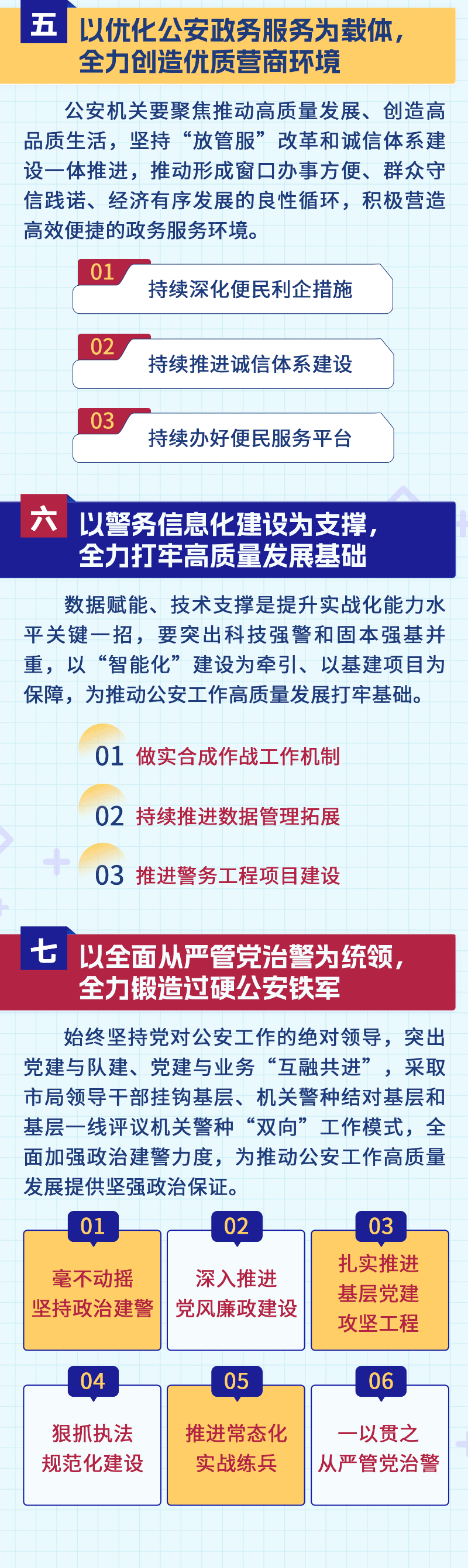 五 以优化公安政务服务为载体，全力创造优质营商环境

公安机关要聚焦推动高质量发展、创造高品质生活，坚持“放管服”改革和诚信体系建设一体推进，推动形成窗口办事方便、群众守信践诺、经济有序发展的良性循环，积极营造高效便捷的政务服务环境。

01 持续深化便民利企措施

02 持续推进诚信体系建设

03 持续办好便民服务平台

六 以警务信息化建设为支撑，全力打牢高质量发展基础

数据赋能、技术支撑是提升实战化能力水平关键一招，要突出科技强警和固本强基并重，以“智能化”建设为牵引、以基建项目为保障，为推动公安工作高质量发展打牢基础。

01 做实合成作战工作机制

02 持续推进数据管理拓展

03 推进警务工程项目建设

七 以全面从严管党治警为统领，全力锻造过硬公安铁军

始终坚持党对公安工作的绝对领导，突出党建与队建、党建与业务“互融共进”，采取市局领导干部挂钩基层、机关警种结对基层和基层一线评议机关警种“双向”工作模式，全面加强政治建警力度，为推动公安工作高质量发展提供坚强政治保证。

01 毫不动摇 坚持政治建警

02 深入推进 党风廉政建设

03 扎实推进 基层党建 攻坚工程

04 狠抓执法 规范化建设

05 推进常态化 实战练兵

06 一以贯之 从严管党治警